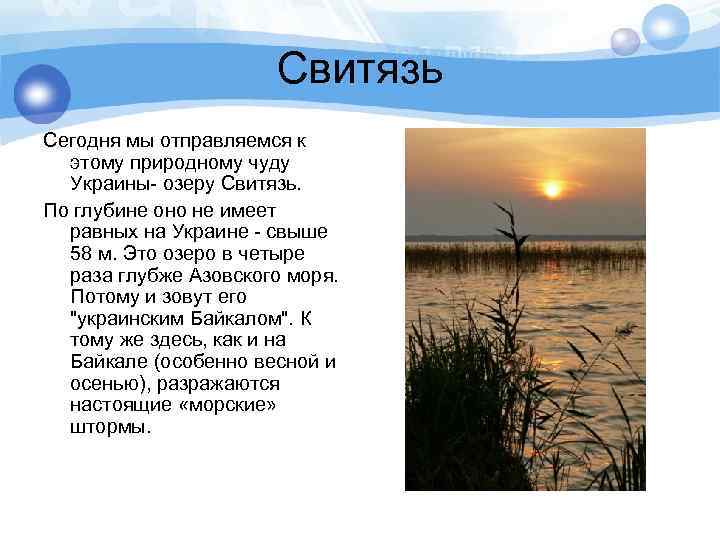 Свитязь

Сегодня мы отправляемся к этому природному чуду Украины- озеру Свитязь.

По глубине оно не имеет равных на Украине - свыше 58 м. Это озеро в четыре раза глубже Азовского моря. Потому и зовут его "украинским Байкалом". К тому же здесь, как и на Байкале (особенно весной и осенью), разражаются настоящие «морские» штормы.